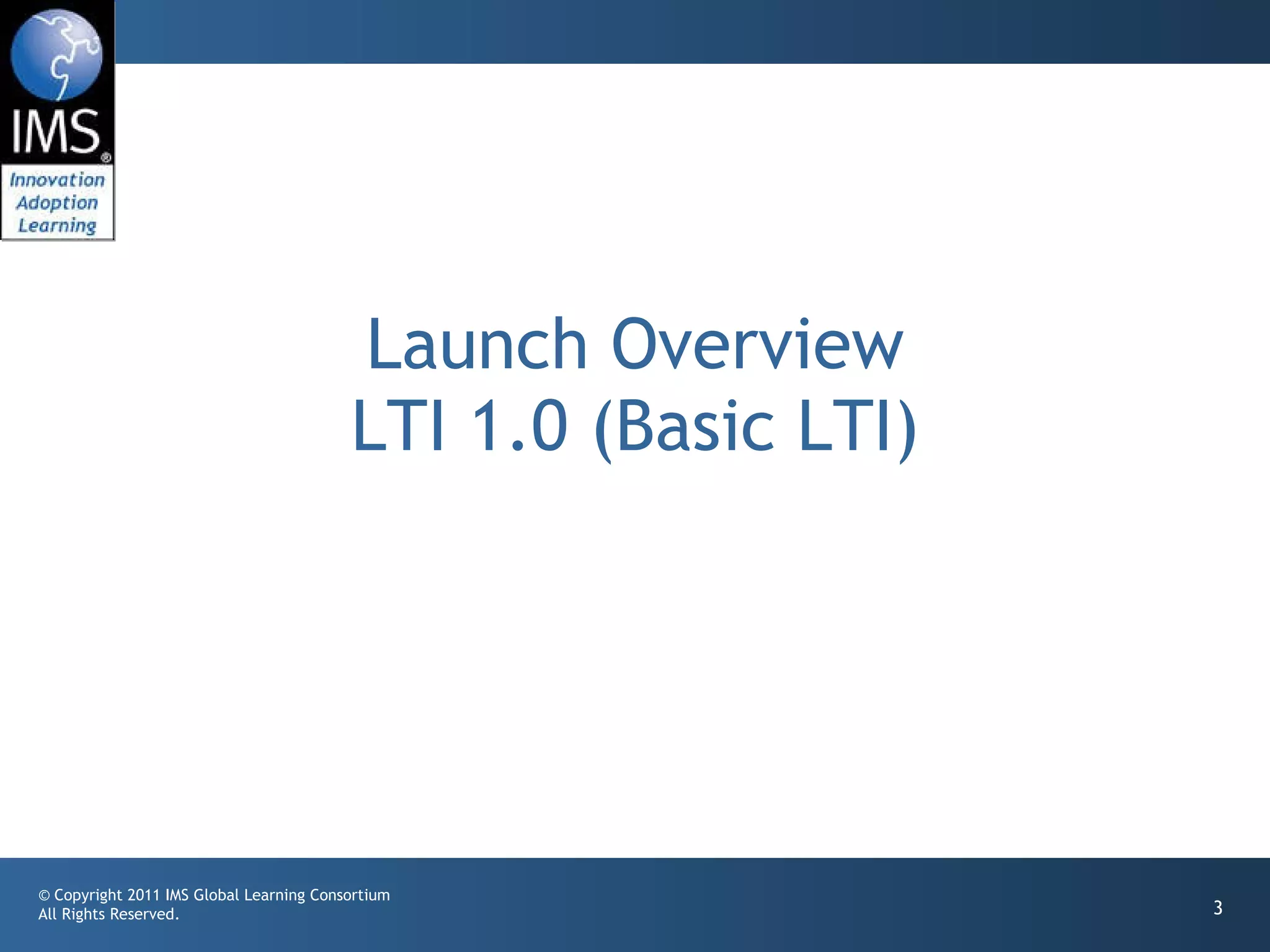 IMS®
Innovation
Adoption
Learning

Launch Overview
LTI 1.0 (Basic LTI)

© Copyright 2011 IMS Global Learning Consortium
All Rights Reserved.

3